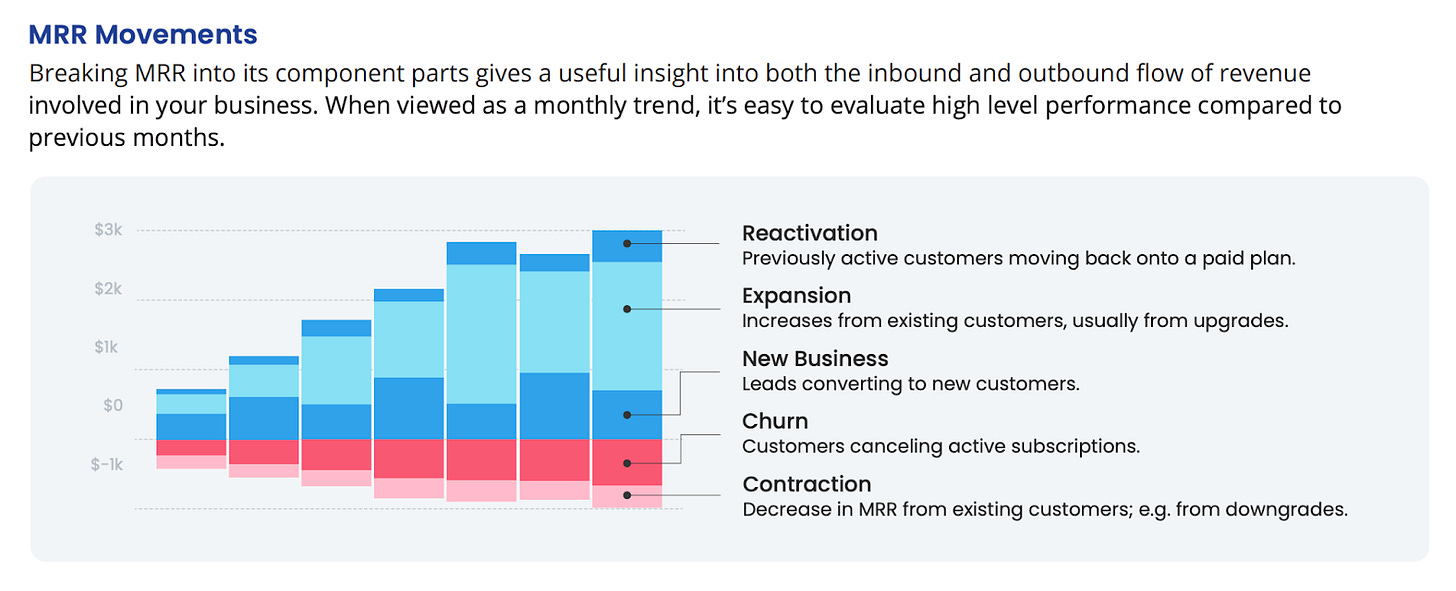 MRR Movements

Breaking MRR into its component parts gives a useful insight into both the inbound and outbound flow of revenue involved in your business. When viewed as a monthly trend, it's easy to evaluate high level performance compared to previous months.

$3k
$2k
$1k
$0
$-1k

Reactivation
Previously active customers moving back onto a paid plan.

Expansion
Increases from existing customers, usually from upgrades.

New Business
Leads converting to new customers.

Churn
Customers canceling active subscriptions.

Contraction
Decrease in MRR from existing customers; e.g. from downgrades.